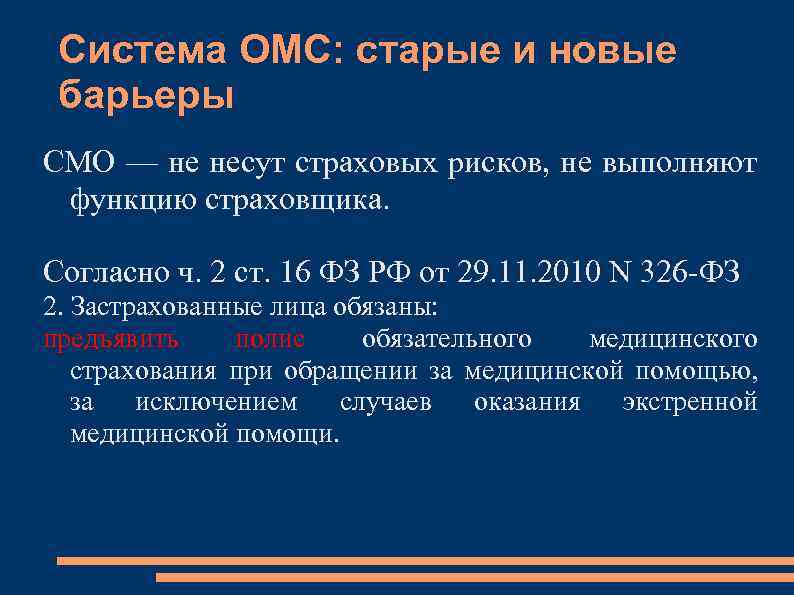 Система ОМС: старые и новые барьеры

СМО — не несут страховых рисков, не выполняют функцию страховщика.

Согласно ч. 2 ст. 16 ФЗ РФ от 29.11.2010 N 326-ФЗ
2. Застрахованные лица обязаны:
предъявить полис обязательного медицинского страхования при обращении за медицинской помощью, за исключением случаев оказания экстренной медицинской помощи.